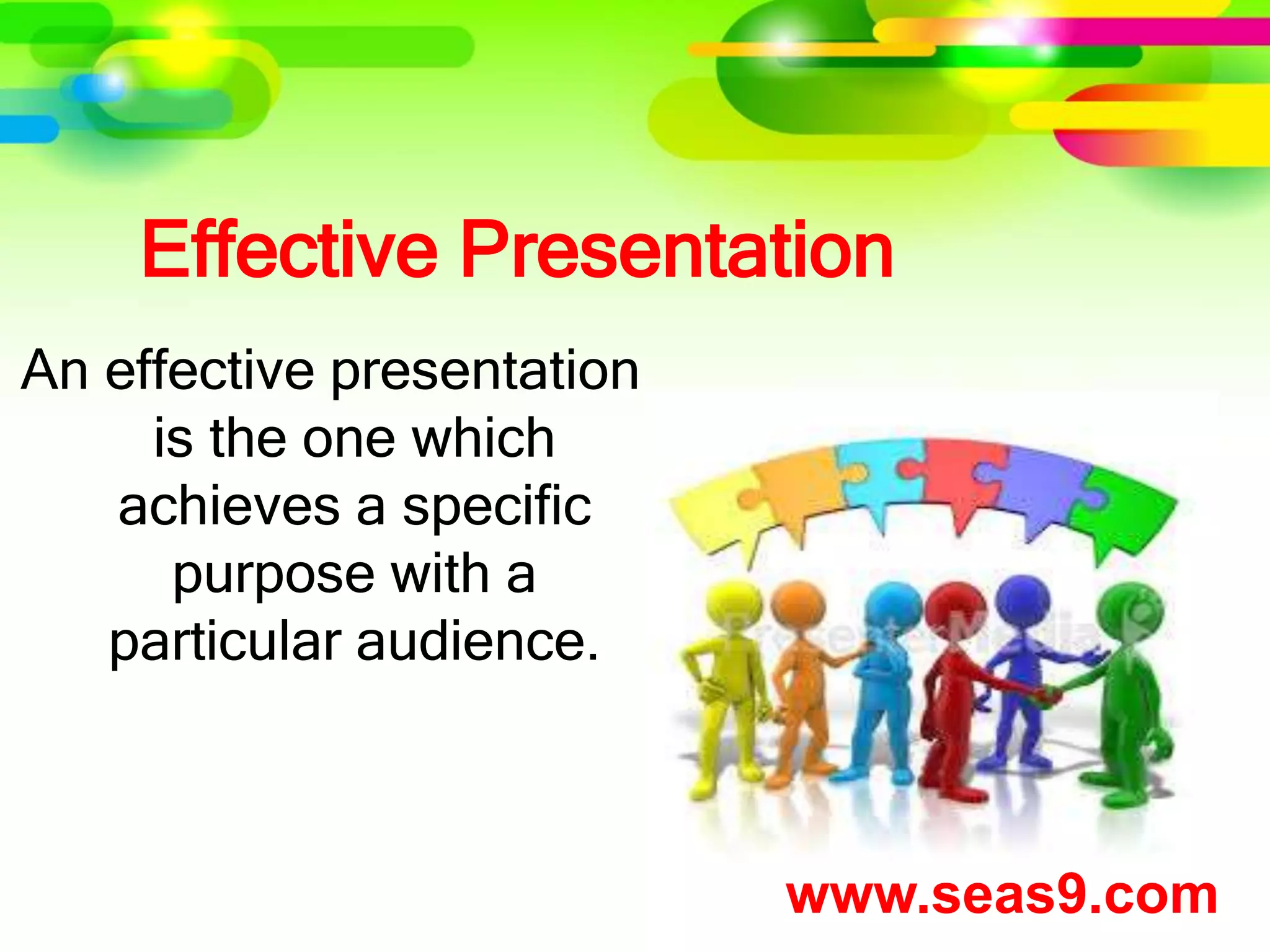 Effective Presentation

An effective presentation is the one which achieves a specific purpose with a particular audience.

PresenterMedia

www.seas9.com